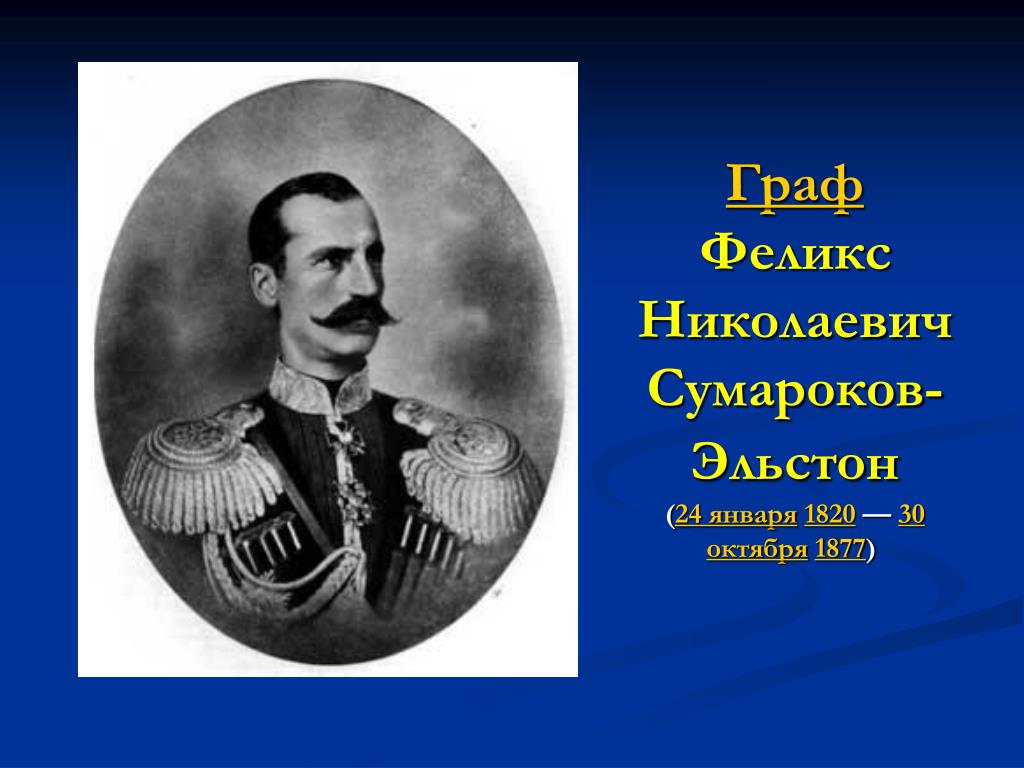 Граф Феликс Николаевич Сумароков-Эльстон (24 января 1820 — 30 октября 1877)